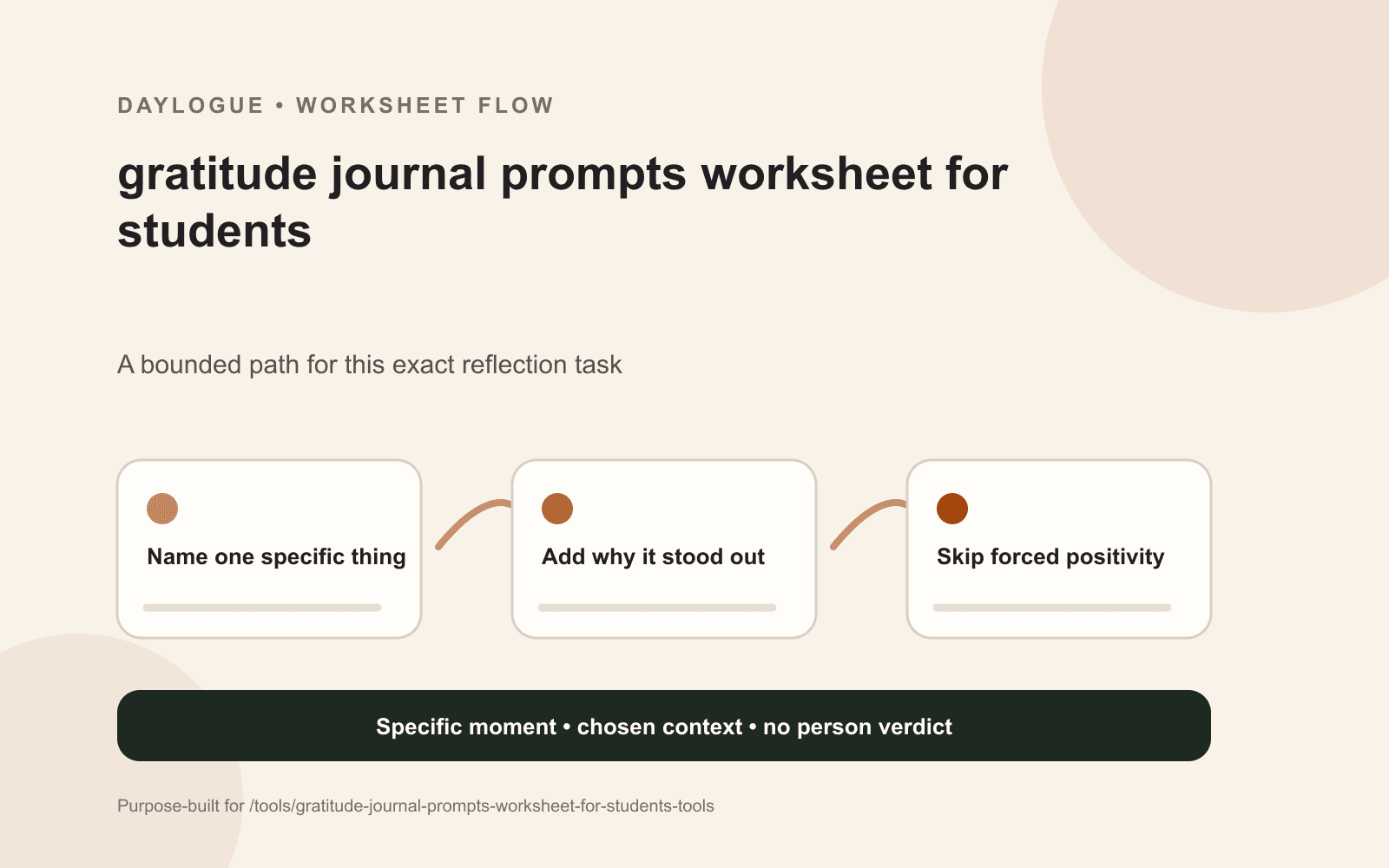 DAYLOGUE • WORKSHEET FLOW

gratitude journal prompts worksheet for students

A bounded path for this exact reflection task

Name one specific thing

Add why it stood out

Skip forced positivity

Specific moment • chosen context • no person verdict

Purpose-built for /tools/gratitude-journal-prompts-worksheet-for-students-tools